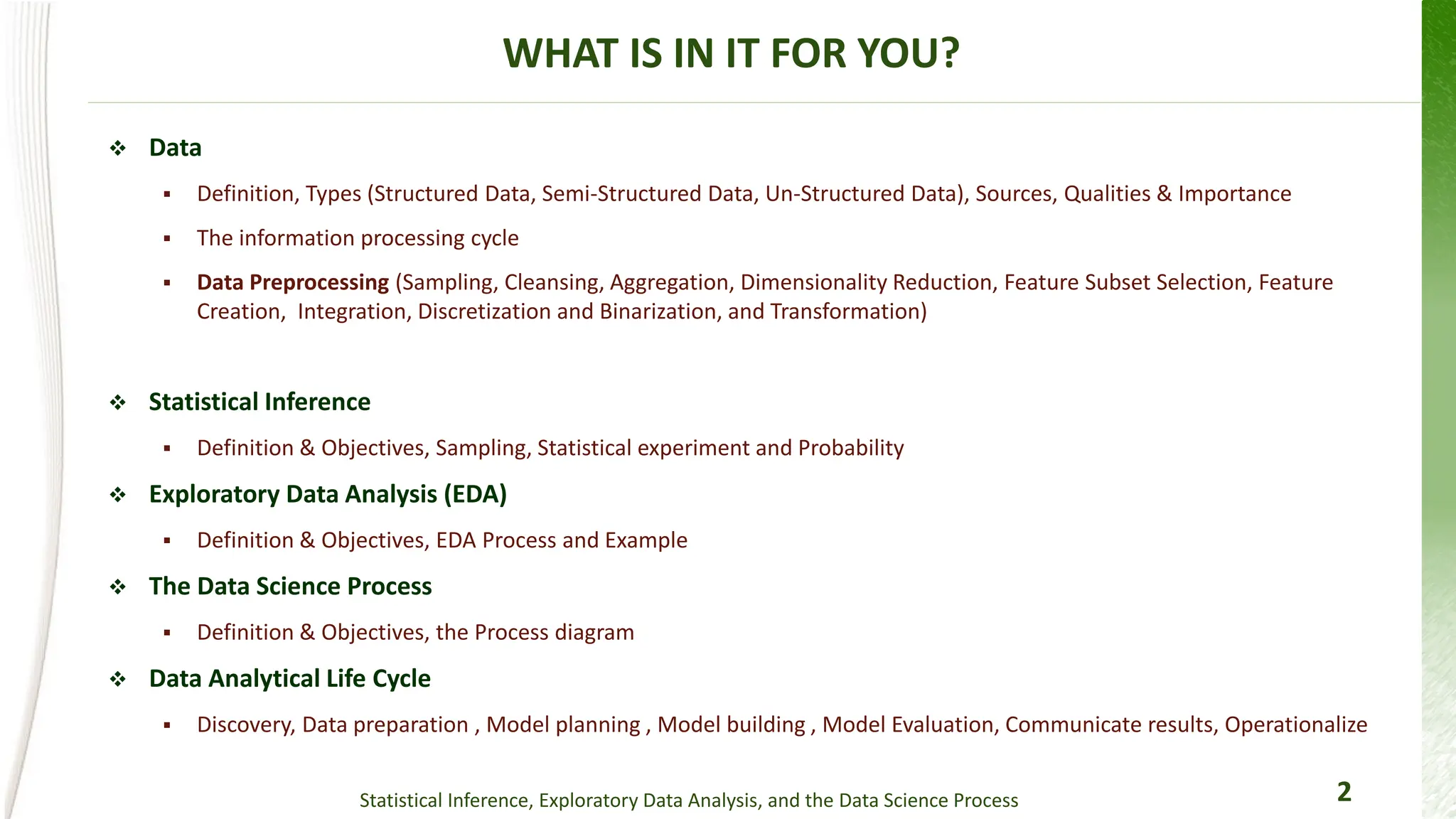 WHAT IS IN IT FOR YOU?

❖ Data

▪ Definition, Types (Structured Data, Semi-Structured Data, Un-Structured Data), Sources, Qualities & Importance

▪ The information processing cycle

▪ Data Preprocessing (Sampling, Cleansing, Aggregation, Dimensionality Reduction, Feature Subset Selection, Feature Creation, Integration, Discretization and Binarization, and Transformation)

❖ Statistical Inference

▪ Definition & Objectives, Sampling, Statistical experiment and Probability

❖ Exploratory Data Analysis (EDA)

▪ Definition & Objectives, EDA Process and Example

❖ The Data Science Process

▪ Definition & Objectives, the Process diagram

❖ Data Analytical Life Cycle

▪ Discovery, Data preparation , Model planning , Model building , Model Evaluation, Communicate results, Operationalize

Statistical Inference, Exploratory Data Analysis, and the Data Science Process

2